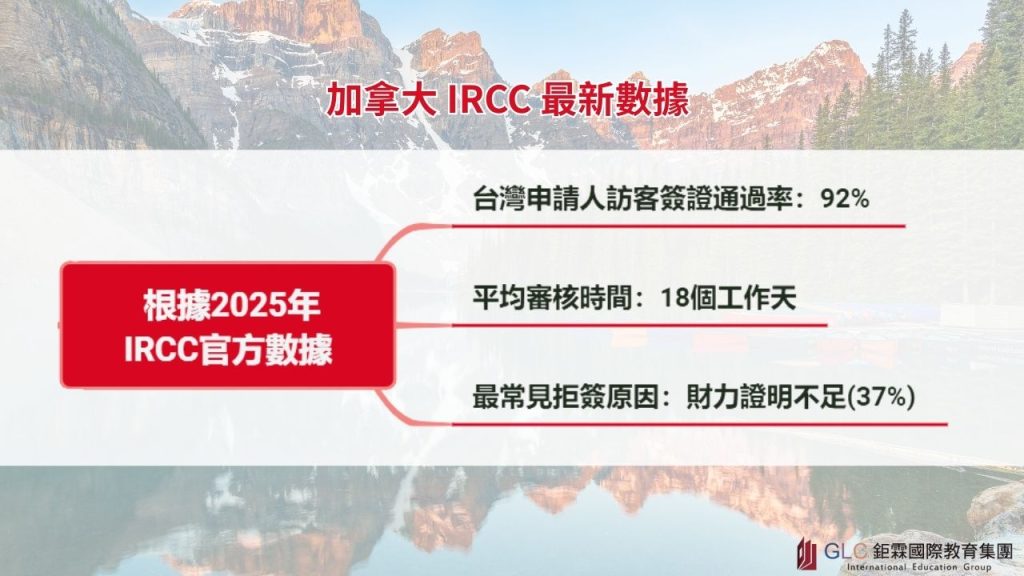 加拿大 IRCC 最新數據

根據2025年
IRCC官方數據

台灣申請人訪客簽證通過率：92%

平均審核時間：18個工作天

最常見拒簽原因：財力證明不足(37%)

GLC 鉅霖國際教育集團
International Education Group